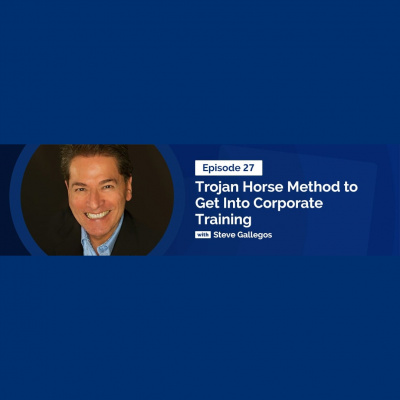 Episode 27

Trojan Horse Method to Get Into Corporate Training

with Steve Gallegos